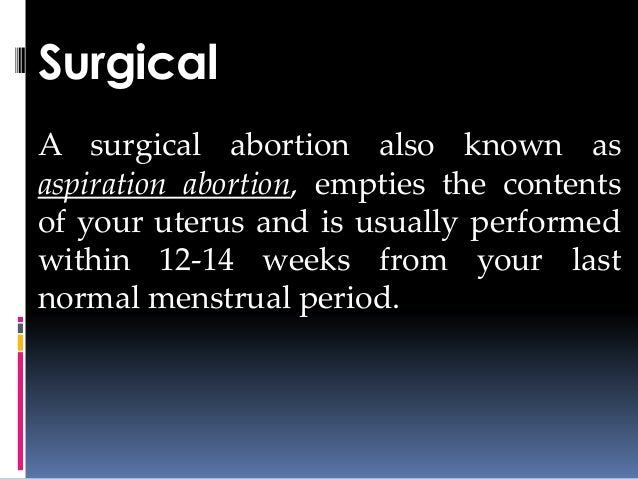 Surgical

A surgical abortion also known as aspiration abortion, empties the contents of your uterus and is usually performed within 12-14 weeks from your last normal menstrual period.